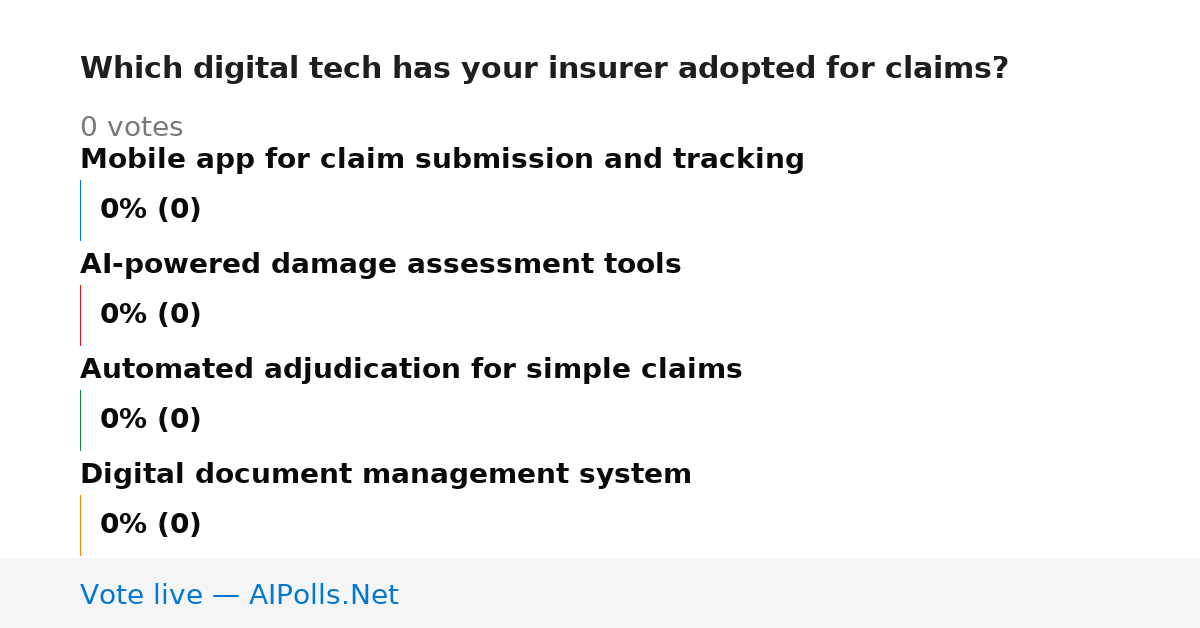 Which digital tech has your insurer adopted for claims?

0 votes

Mobile app for claim submission and tracking

0% (0)

AI-powered damage assessment tools

0% (0)

Automated adjudication for simple claims

0% (0)

Digital document management system

0% (0)

Vote live — AIPolls.Net